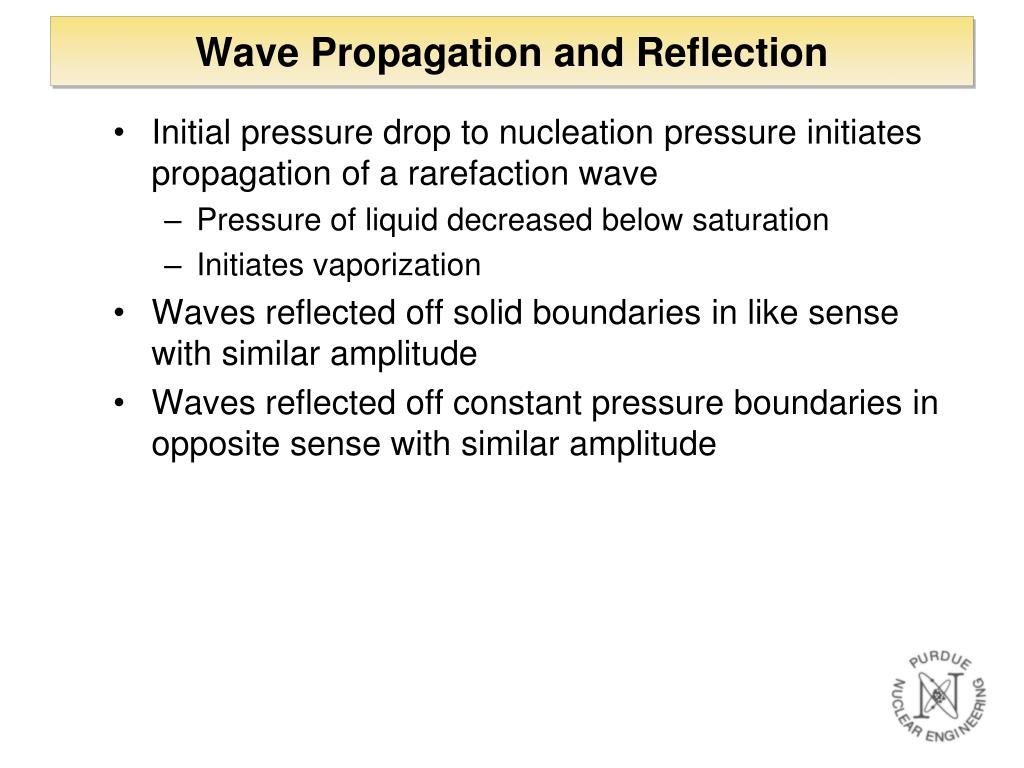 Wave Propagation and Reflection

• Initial pressure drop to nucleation pressure initiates propagation of a rarefaction wave
– Pressure of liquid decreased below saturation
– Initiates vaporization
• Waves reflected off solid boundaries in like sense with similar amplitude
• Waves reflected off constant pressure boundaries in opposite sense with similar amplitude

PURDUE NUCLEAR ENGINEERING
N